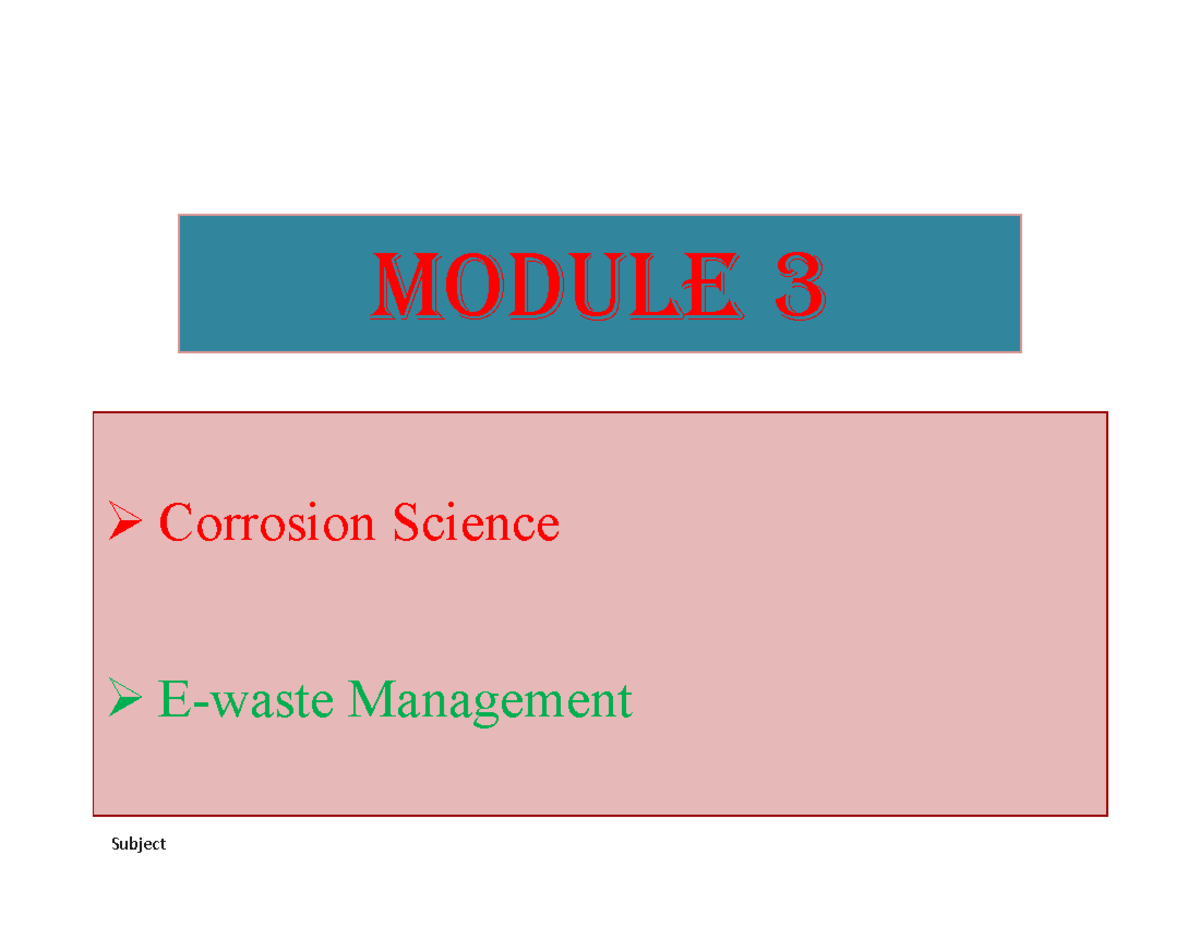 MODULE 3

➢ Corrosion Science

➢ E-waste Management

Subject